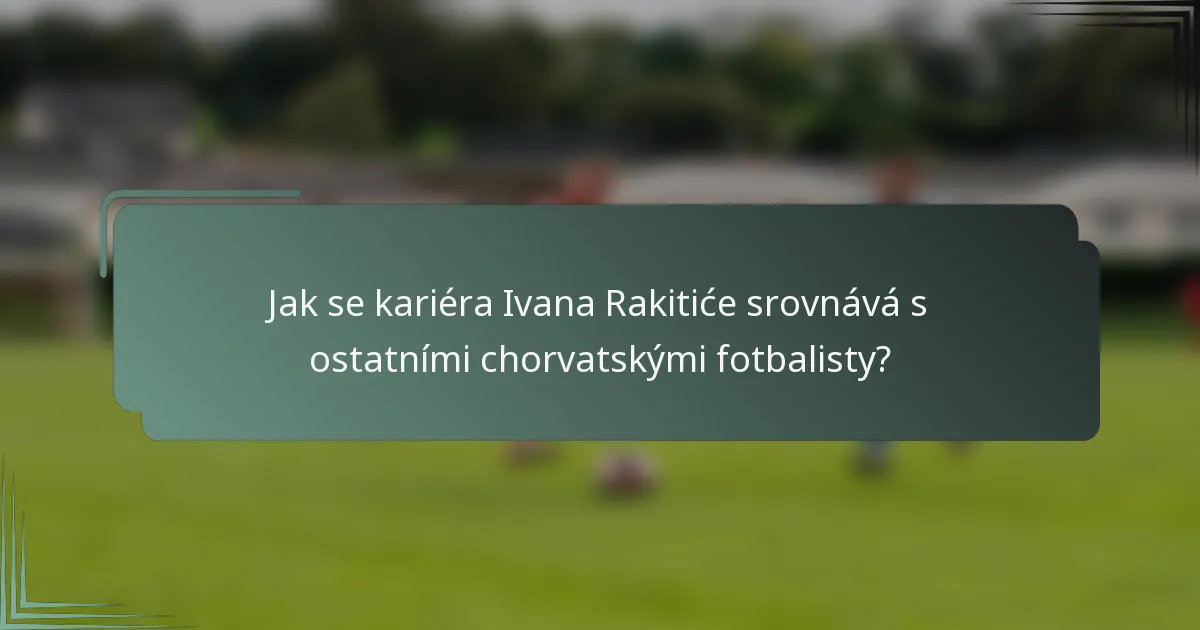 Jak se kariéra Ivana Rakitiće srovnává s ostatními chorvatskými fotbalisty?